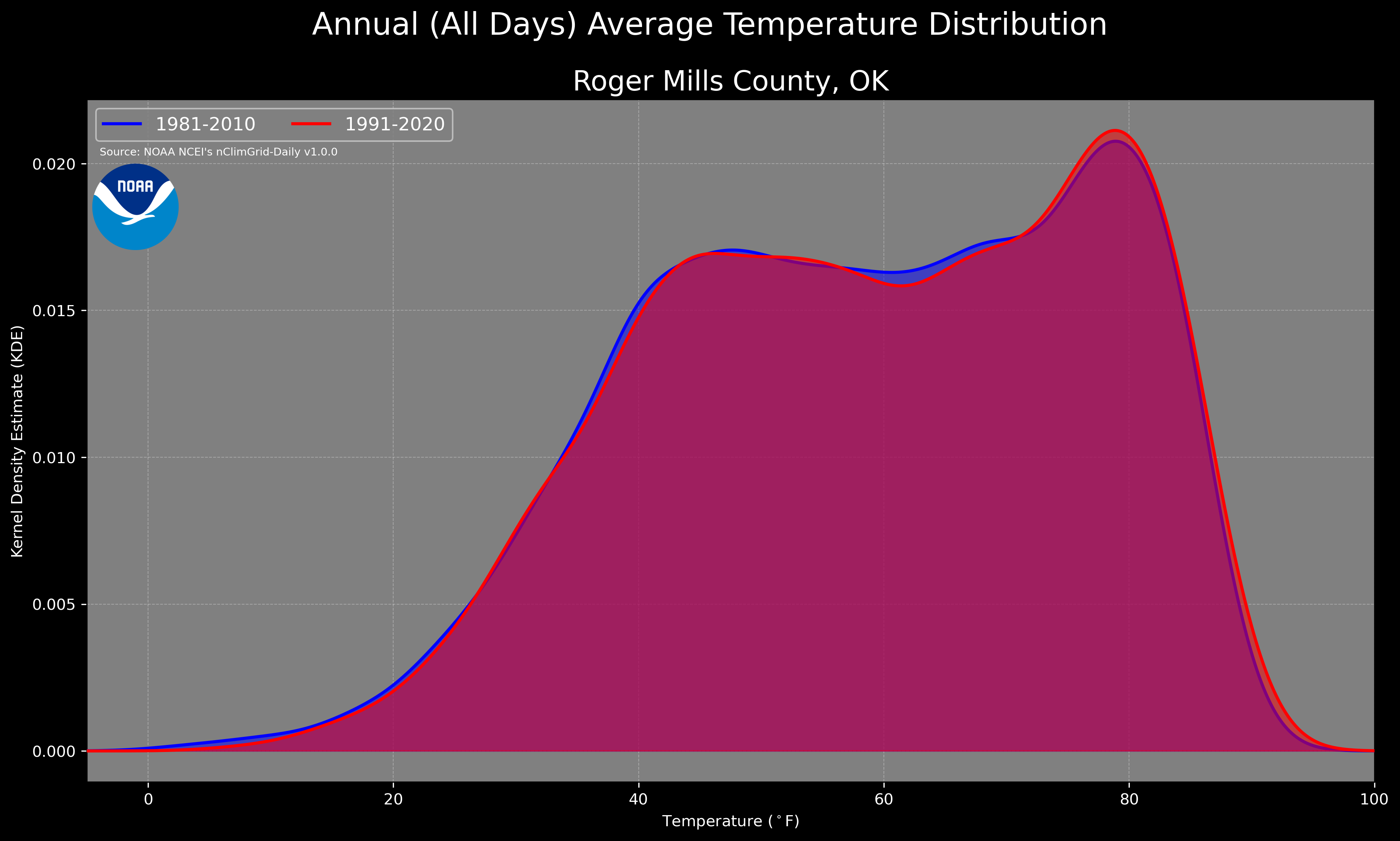 Annual (All Days) Average Temperature Distribution

Roger Mills County, OK

1981-2010
1991-2020

Source: NOAA NCEI's nClimGrid-Daily v1.0.0

NOAA

Kernel Density Estimate (KDE)

0.020
0.015
0.010
0.005
0.000

0
20
40
60
80
100

Temperature ($^\circ$F)